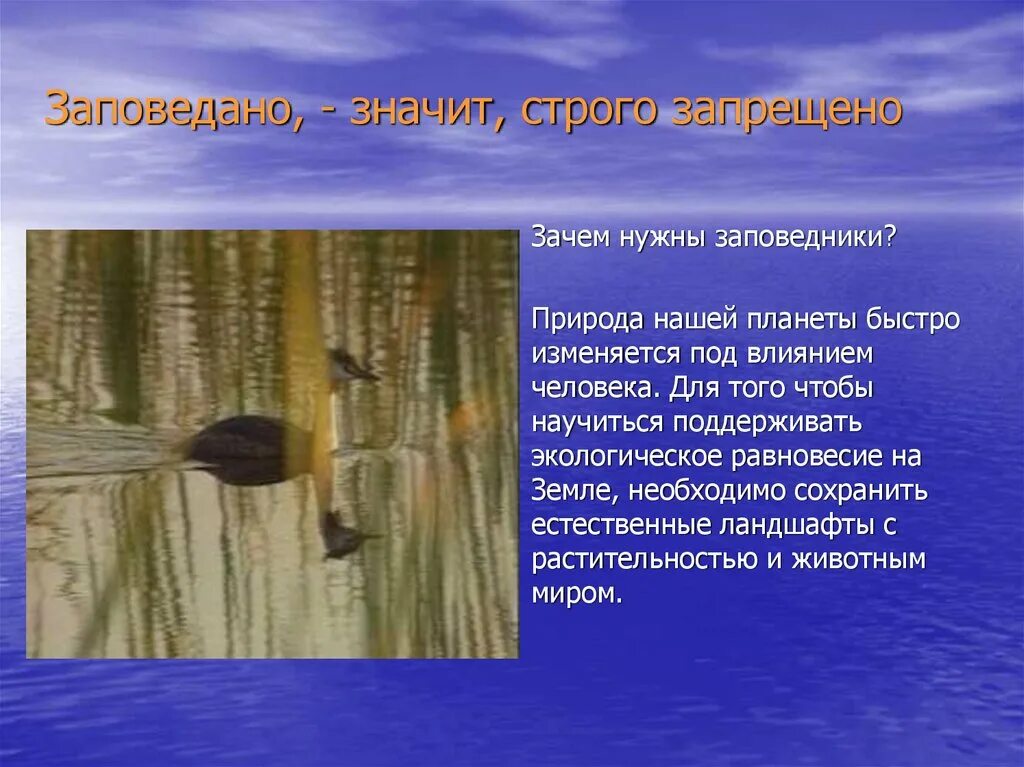 Заповедано, - значит, строго запрещено

Зачем нужны заповедники?

Природа нашей планеты быстро изменяется под влиянием человека. Для того чтобы научиться поддерживать экологическое равновесие на Земле, необходимо сохранить естественные ландшафты с растительностью и животным миром.